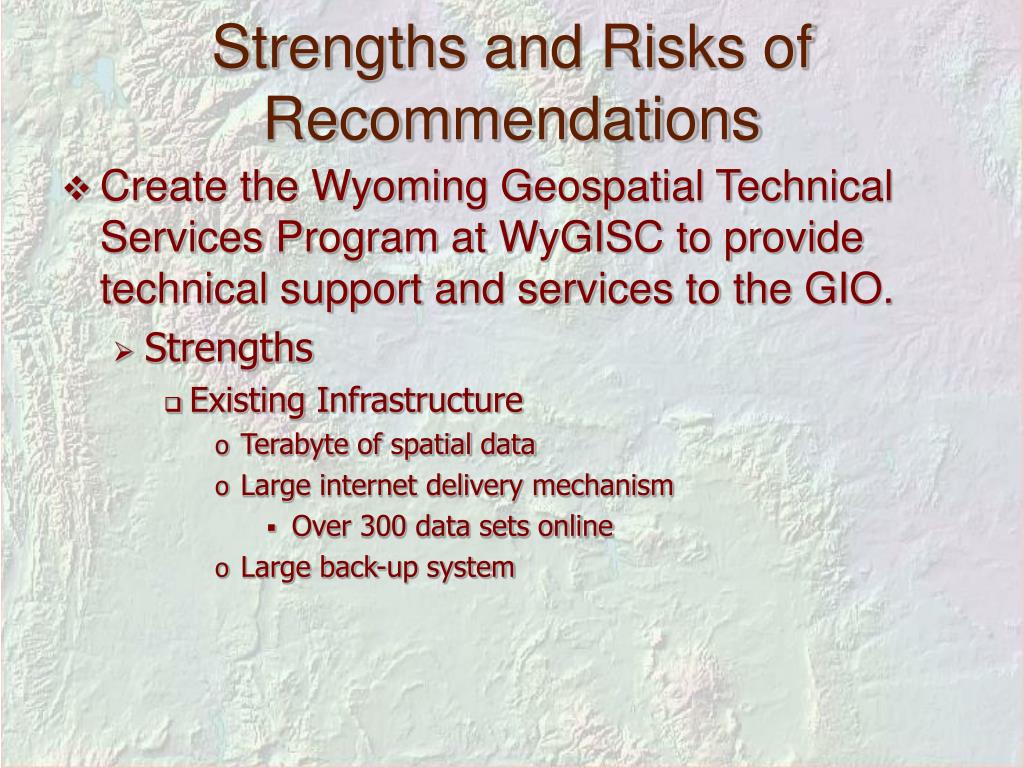 Strengths and Risks of Recommendations

❖ Create the Wyoming Geospatial Technical Services Program at WyGISC to provide technical support and services to the GIO.

➢ Strengths

❑ Existing Infrastructure

o Terabyte of spatial data

o Large internet delivery mechanism

▪ Over 300 data sets online

o Large back-up system